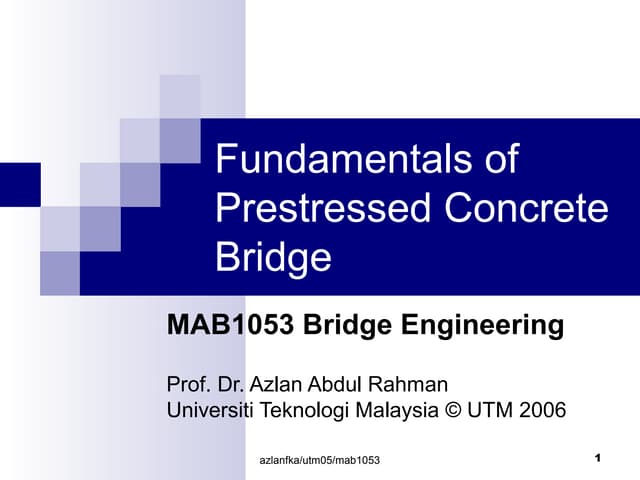 Fundamentals of Prestressed Concrete Bridge

MAB1053 Bridge Engineering

Prof. Dr. Azlan Abdul Rahman
Universiti Teknologi Malaysia © UTM 2006

azlanfka/utm05/mab1053

1